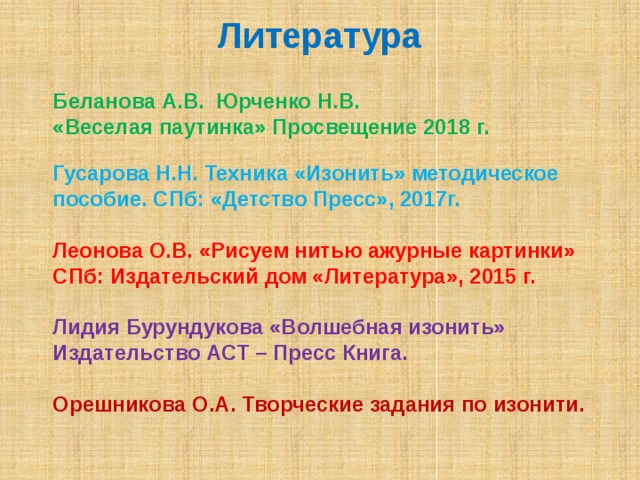 Литература

Беланова А.В. Юрченко Н.В. «Веселая паутинка» Просвещение 2018 г.

Гусарова Н.Н. Техника «Изонить» методическое пособие. СПб: «Детство Пресс», 2017г.

Леонова О.В. «Рисуем нитью ажурные картинки» СПб: Издательский дом «Литература», 2015 г.

Лидия Бурундукова «Волшебная изонить» Издательство АСТ – Пресс Книга.

Орешникова О.А. Творческие задания по изонити.